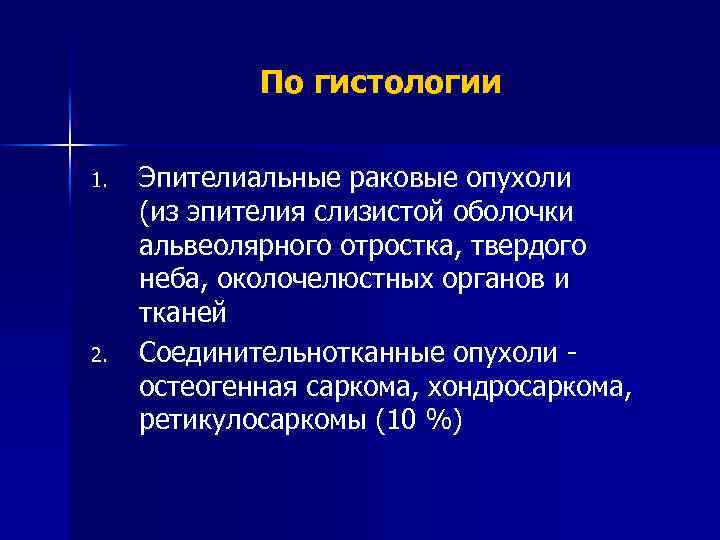 По гистологии

1. Эпителиальные раковые опухоли (из эпителия слизистой оболочки альвеолярного отростка, твердого неба, околочелюстных органов и тканей

2. Соединительнотканные опухоли - остеогенная саркома, хондросаркома, ретикулосаркомы (10 %)